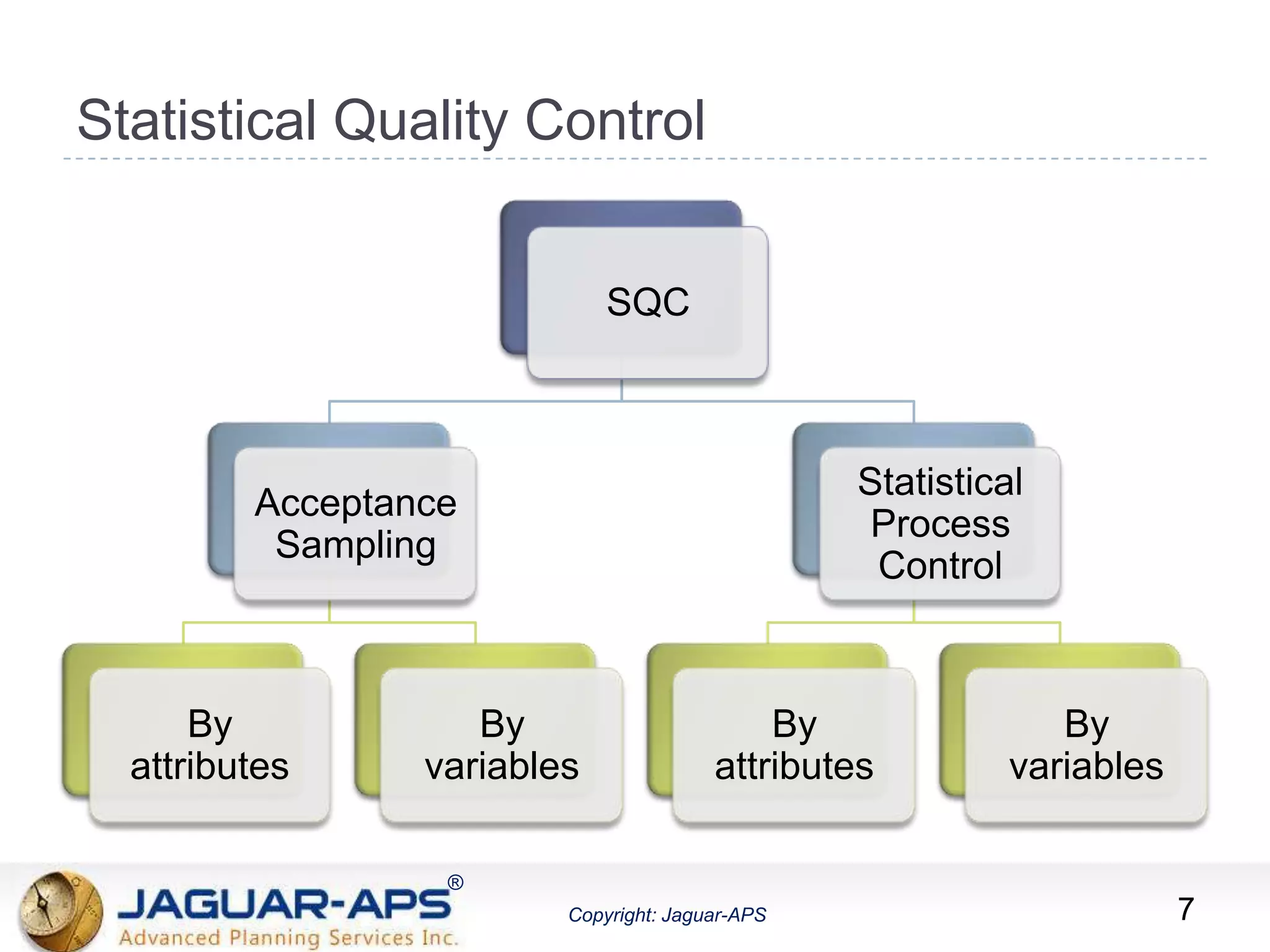 Statistical Quality Control

SQC

Acceptance Sampling

Statistical Process Control

By attributes

By variables

By attributes

By variables

JAGUAR-APS®
Advanced Planning Services Inc.

Copyright: Jaguar-APS

7